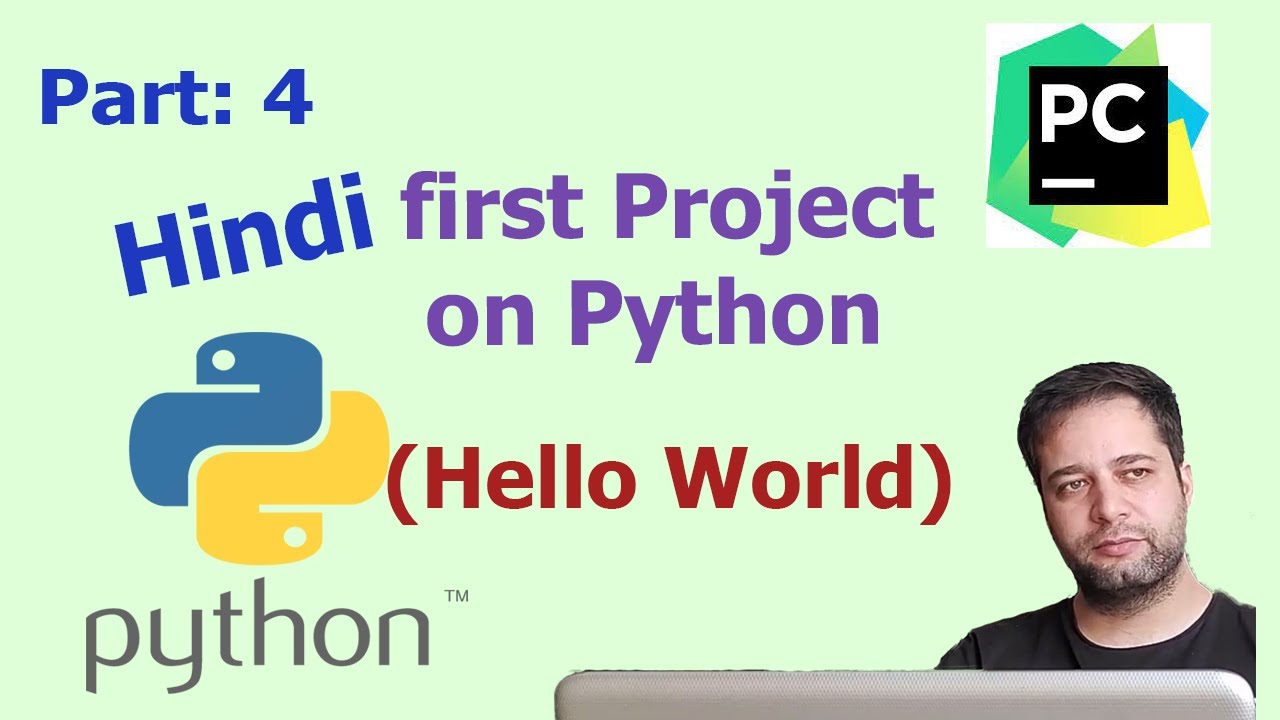 Part: 4

PC

Hindi first Project on Python

(Hello World)

python™